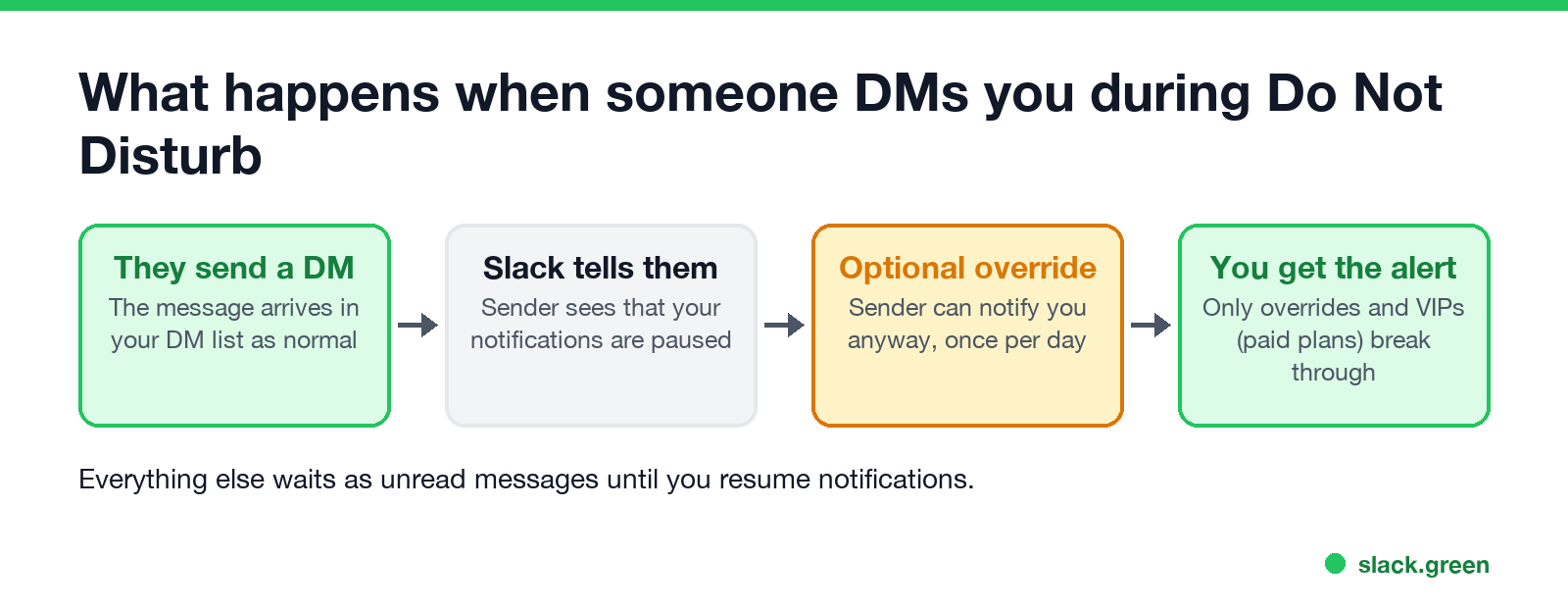 What happens when someone DMs you during Do Not Disturb

They send a DM
The message arrives in your DM list as normal

Slack tells them
Sender sees that your notifications are paused

Optional override
Sender can notify you anyway, once per day

You get the alert
Only overrides and VIPs (paid plans) break through

Everything else waits as unread messages until you resume notifications.

slack.green